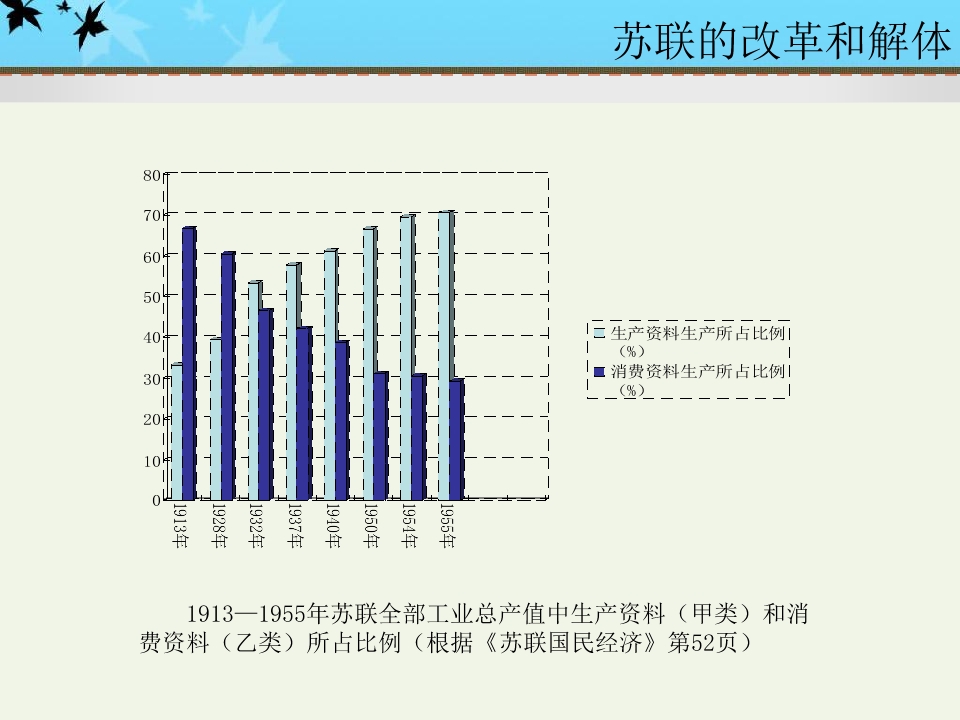 苏联的改革和解体

80
70
60
50
40
30
20
10
0

1913年
1928年
1932年
1937年
1940年
1950年
1954年
1955年

生产资料生产所占比例（%）
消费资料生产所占比例（%）

1913—1955年苏联全部工业总产值中生产资料（甲类）和消费资料（乙类）所占比例（根据《苏联国民经济》第52页）